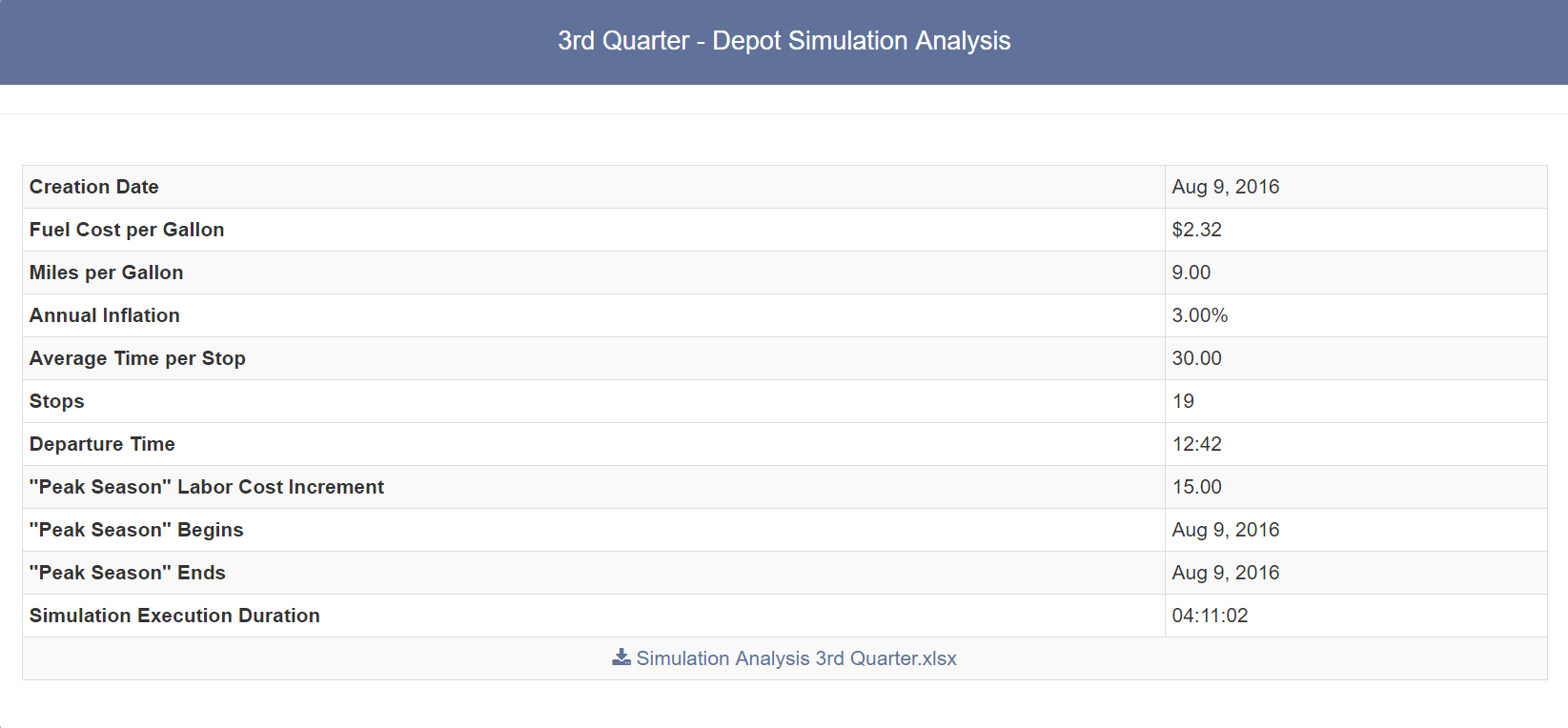 3rd Quarter - Depot Simulation Analysis

| | |
|---|---|
| Creation Date | Aug 9, 2016 |
| Fuel Cost per Gallon | \$2.32 |
| Miles per Gallon | 9.00 |
| Annual Inflation | 3.00% |
| Average Time per Stop | 30.00 |
| Stops | 19 |
| Departure Time | 12:42 |
| "Peak Season" Labor Cost Increment | 15.00 |
| "Peak Season" Begins | Aug 9, 2016 |
| "Peak Season" Ends | Aug 9, 2016 |
| Simulation Execution Duration | 04:11:02 |

Simulation Analysis 3rd Quarter.xlsx